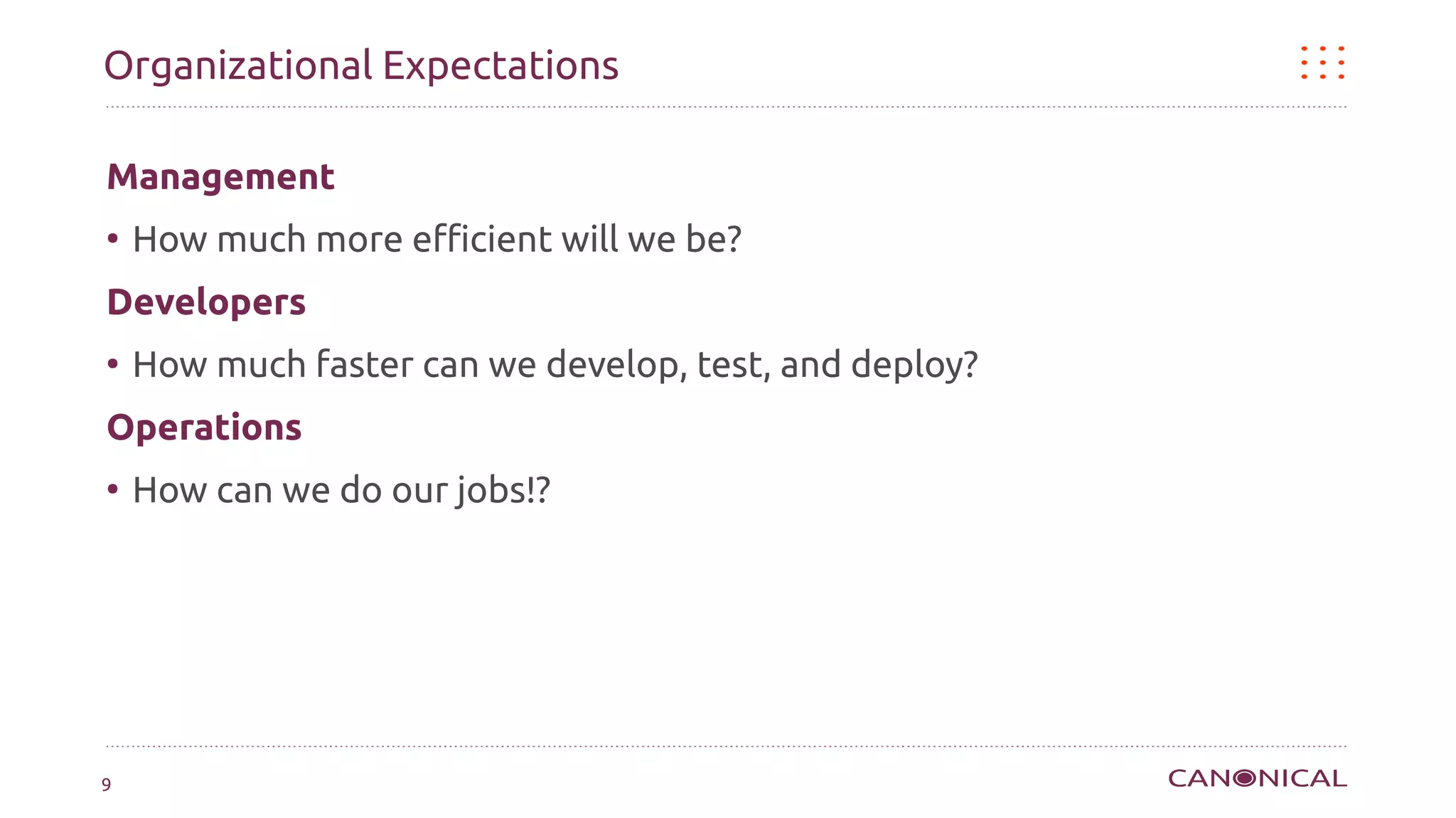 Organizational Expectations

Management

• How much more efficient will we be?

Developers

• How much faster can we develop, test, and deploy?

Operations

• How can we do our jobs!?

9

CANONICAL